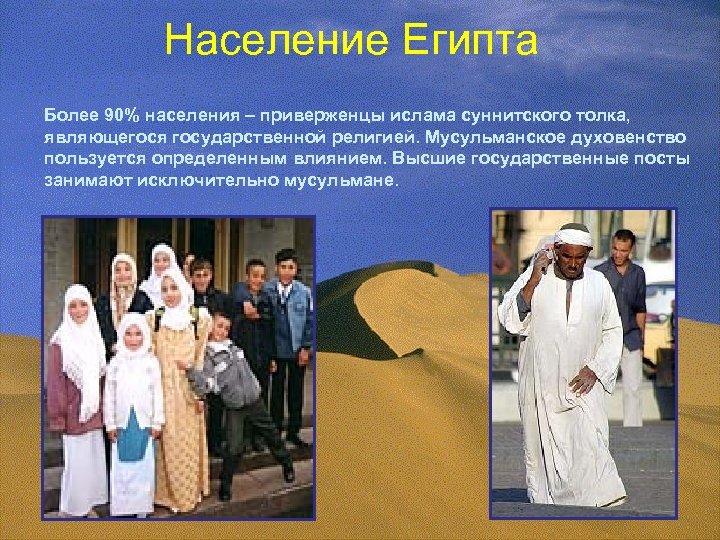 Население Египта

Более 90% населения – приверженцы ислама суннитского толка, являющегося государственной религией. Мусульманское духовенство пользуется определенным влиянием. Высшие государственные посты занимают исключительно мусульмане.